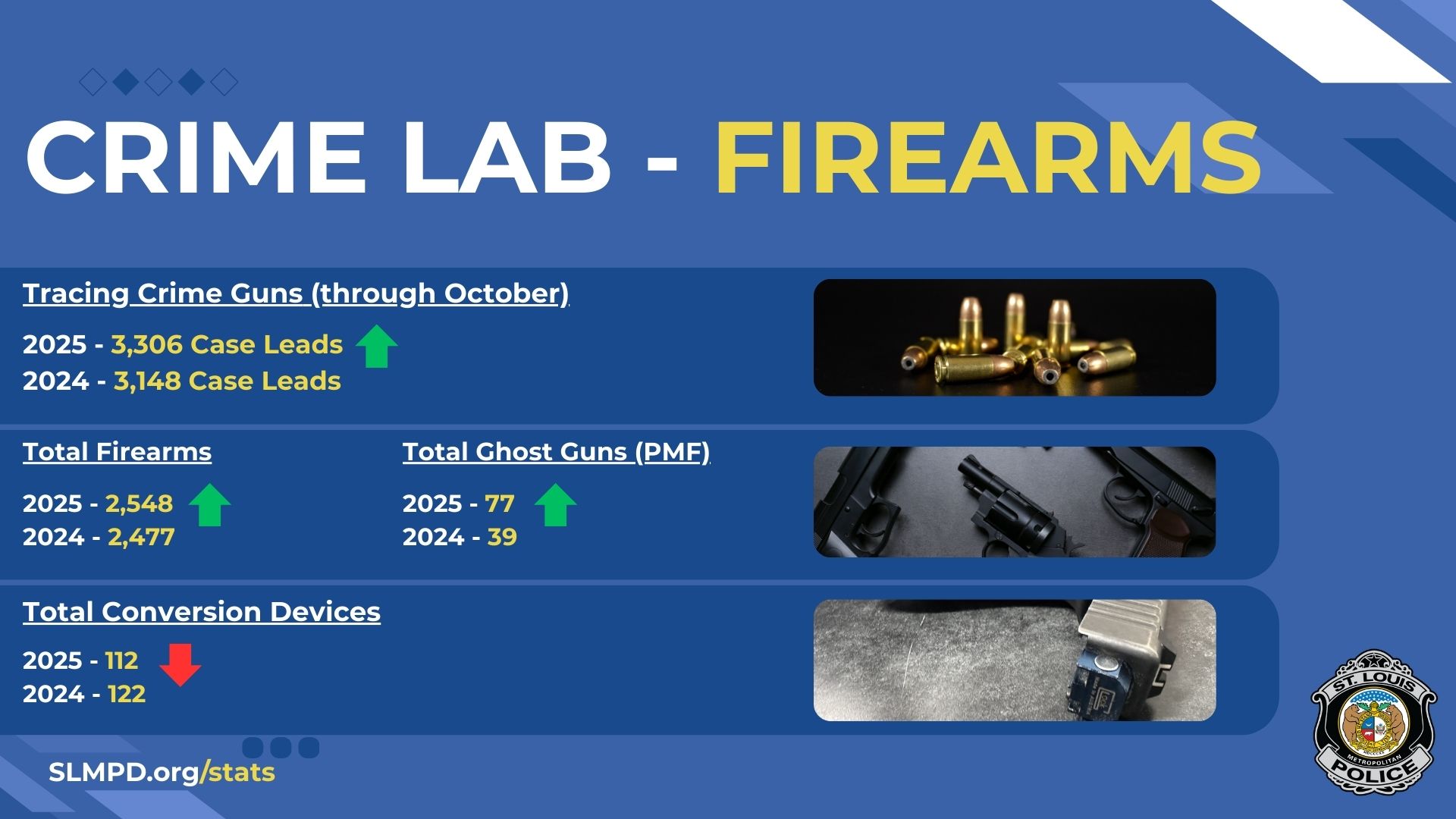 CRIME LAB - FIREARMS

Tracing Crime Guns (through October)

2025 - 3,306 Case Leads
2024 - 3,148 Case Leads

Total Firearms

2025 - 2,548
2024 - 2,477

Total Ghost Guns (PMF)

2025 - 77
2024 - 39

Total Conversion Devices

2025 - 112
2024 - 122

SLMPD.org/stats

ST. LOUIS METROPOLITAN POLICE